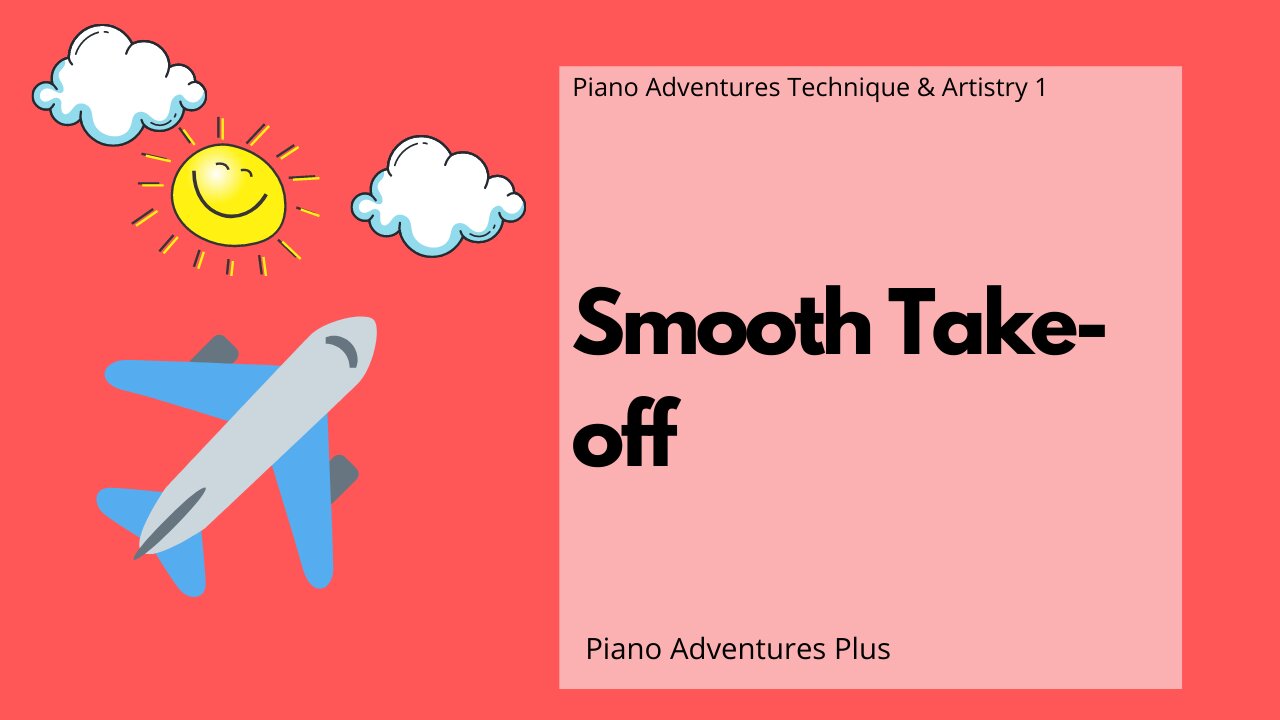 Piano Adventures Technique & Artistry 1

Smooth Take-off

Piano Adventures Plus